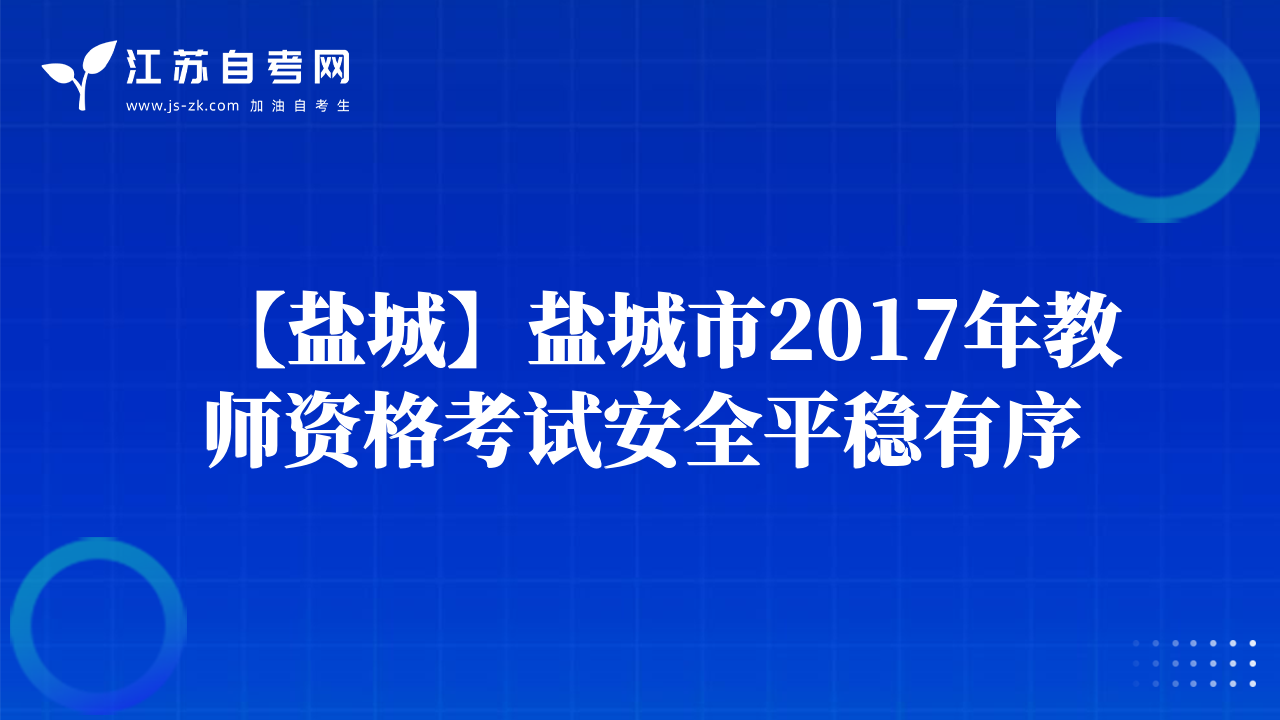 江苏自考网
www.js-zk.com 加油自考生

【盐城】盐城市2017年教师资格考试安全平稳有序